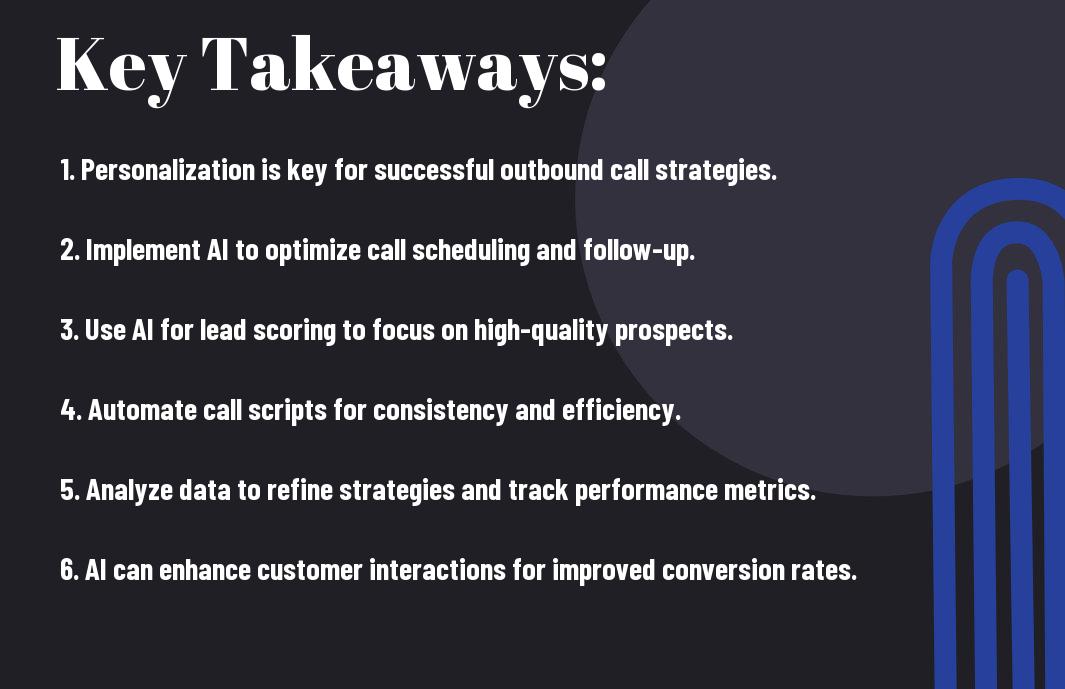 Key Takeaways:

1. Personalization is key for successful outbound call strategies.

2. Implement AI to optimize call scheduling and follow-up.

3. Use AI for lead scoring to focus on high-quality prospects.

4. Automate call scripts for consistency and efficiency.

5. Analyze data to refine strategies and track performance metrics.

6. AI can enhance customer interactions for improved conversion rates.